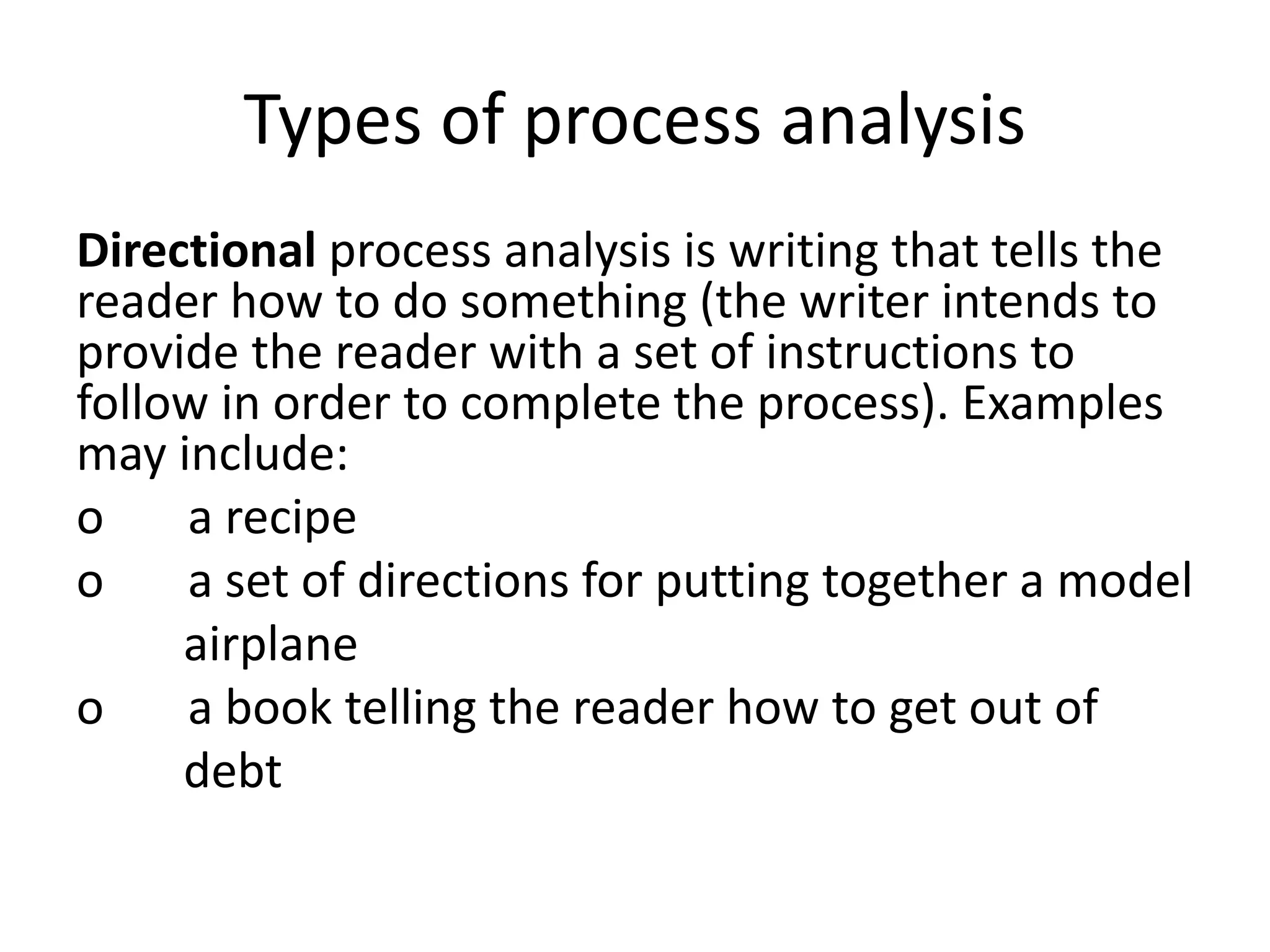 Types of process analysis

Directional process analysis is writing that tells the reader how to do something (the writer intends to provide the reader with a set of instructions to follow in order to complete the process). Examples may include:

o a recipe

o a set of directions for putting together a model airplane

o a book telling the reader how to get out of debt